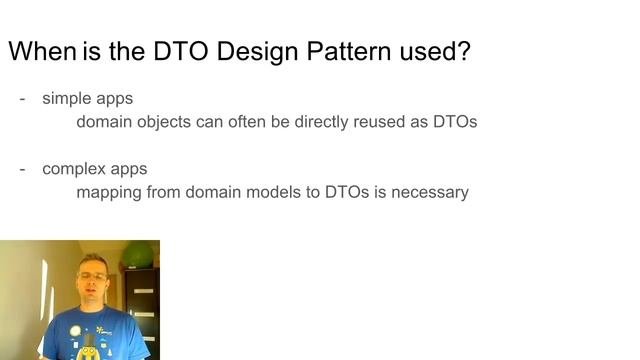 When is the DTO Design Pattern used?

- simple apps
domain objects can often be directly reused as DTOs

- complex apps
mapping from domain models to DTOs is necessary